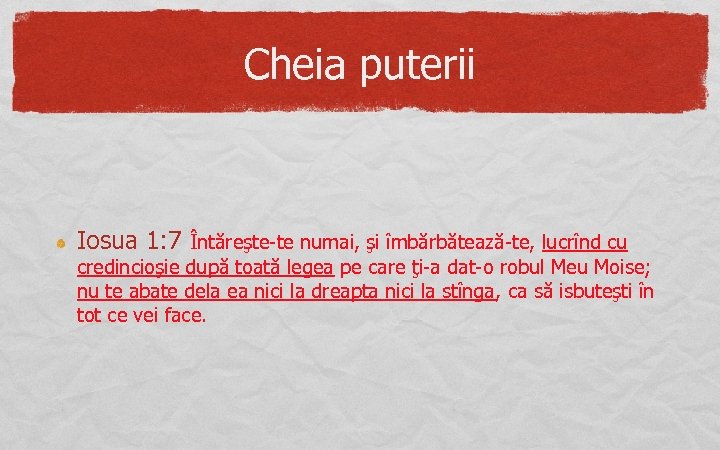 Cheia puterii

Iosua 1:7 Întăreşte-te numai, şi îmbărbătează-te, lucrînd cu credincioşie după toată legea pe care ţi-a dat-o robul Meu Moise; nu te abate dela ea nici la dreapta nici la stînga, ca să isbuteşti în tot ce vei face.